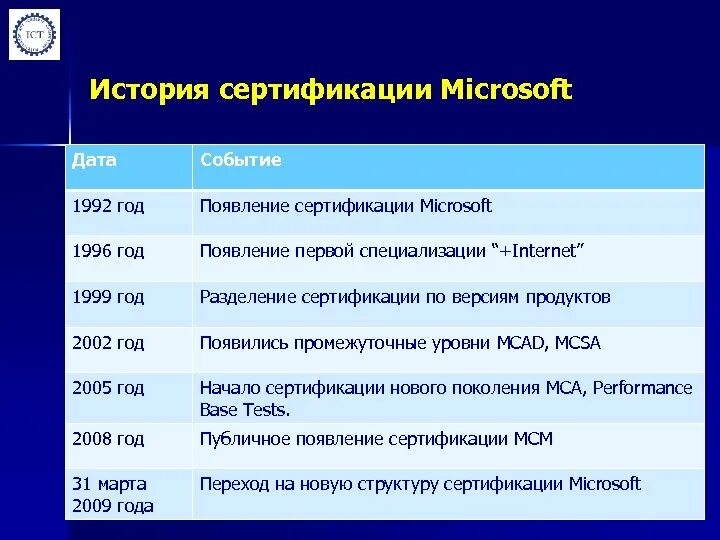 ICT

История сертификации Microsoft

| Дата | Событие |
|---|---|
| 1992 год | Появление сертификации Microsoft |
| 1996 год | Появление первой специализации “+Internet” |
| 1999 год | Разделение сертификации по версиям продуктов |
| 2002 год | Появились промежуточные уровни MCAD, MCSA |
| 2005 год | Начало сертификации нового поколения MCA, Performance Base Tests. |
| 2008 год | Публичное появление сертификации MCM |
| 31 марта 2009 года | Переход на новую структуру сертификации Microsoft |